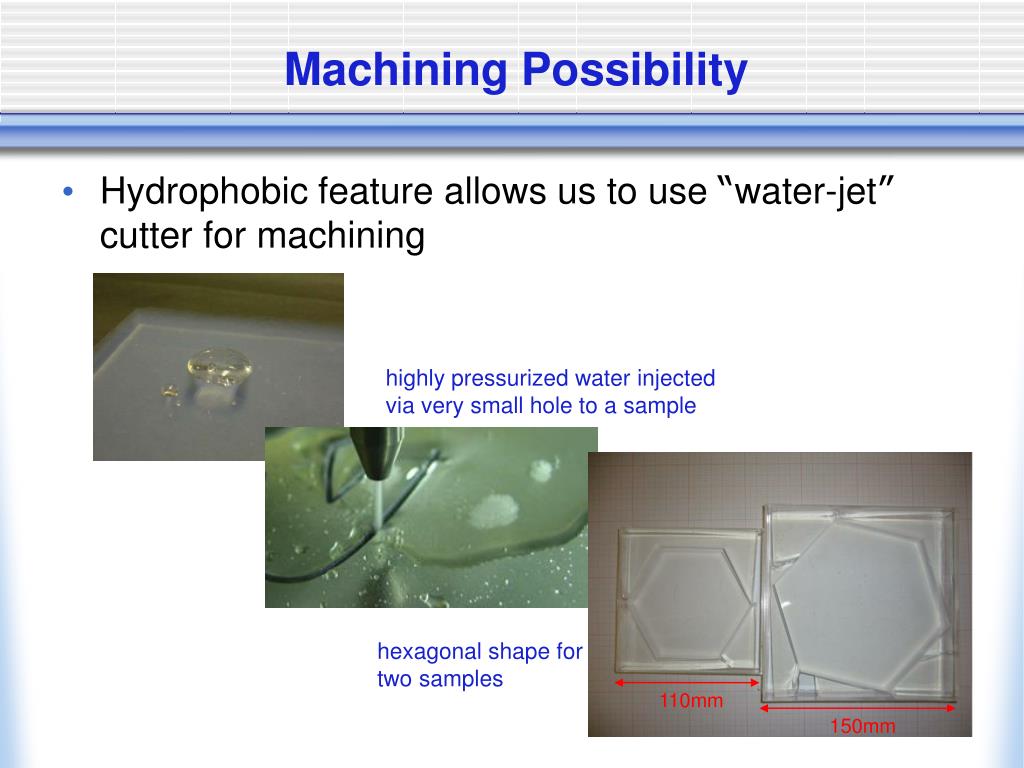 Machining Possibility

• Hydrophobic feature allows us to use “water-jet” cutter for machining

highly pressurized water injected via very small hole to a sample

hexagonal shape for two samples

110mm

150mm